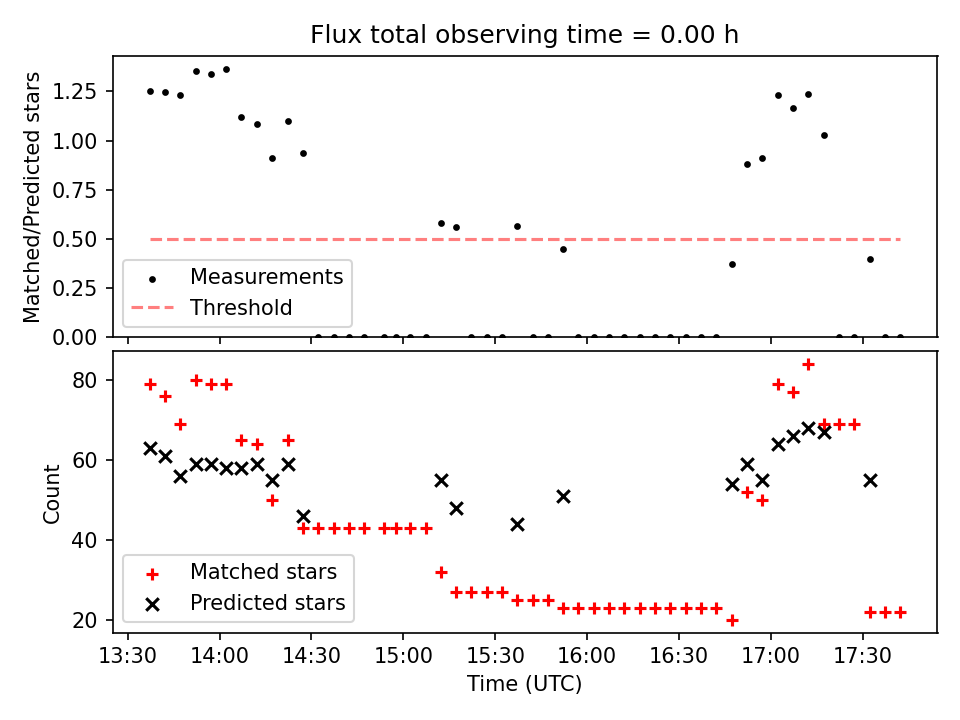 Flux total observing time = 0.00 h

Matched/Predicted stars

1.25
1.00
0.75
0.50
0.25
0.00

Measurements
Threshold

Count

80
60
40
20

Matched stars
Predicted stars

13:30 14:00 14:30 15:00 15:30 16:00 16:30 17:00 17:30

Time (UTC)